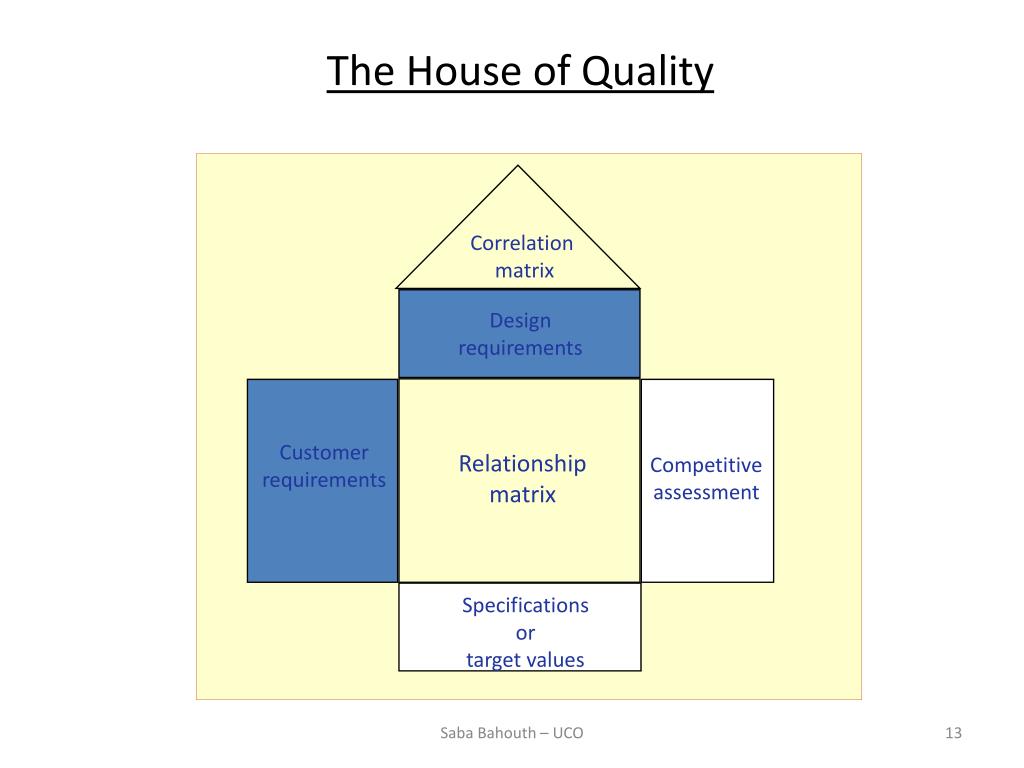 The House of Quality

Correlation matrix

Design requirements

Customer requirements

Relationship matrix

Competitive assessment

Specifications or target values

Saba Bahouth – UCO

13